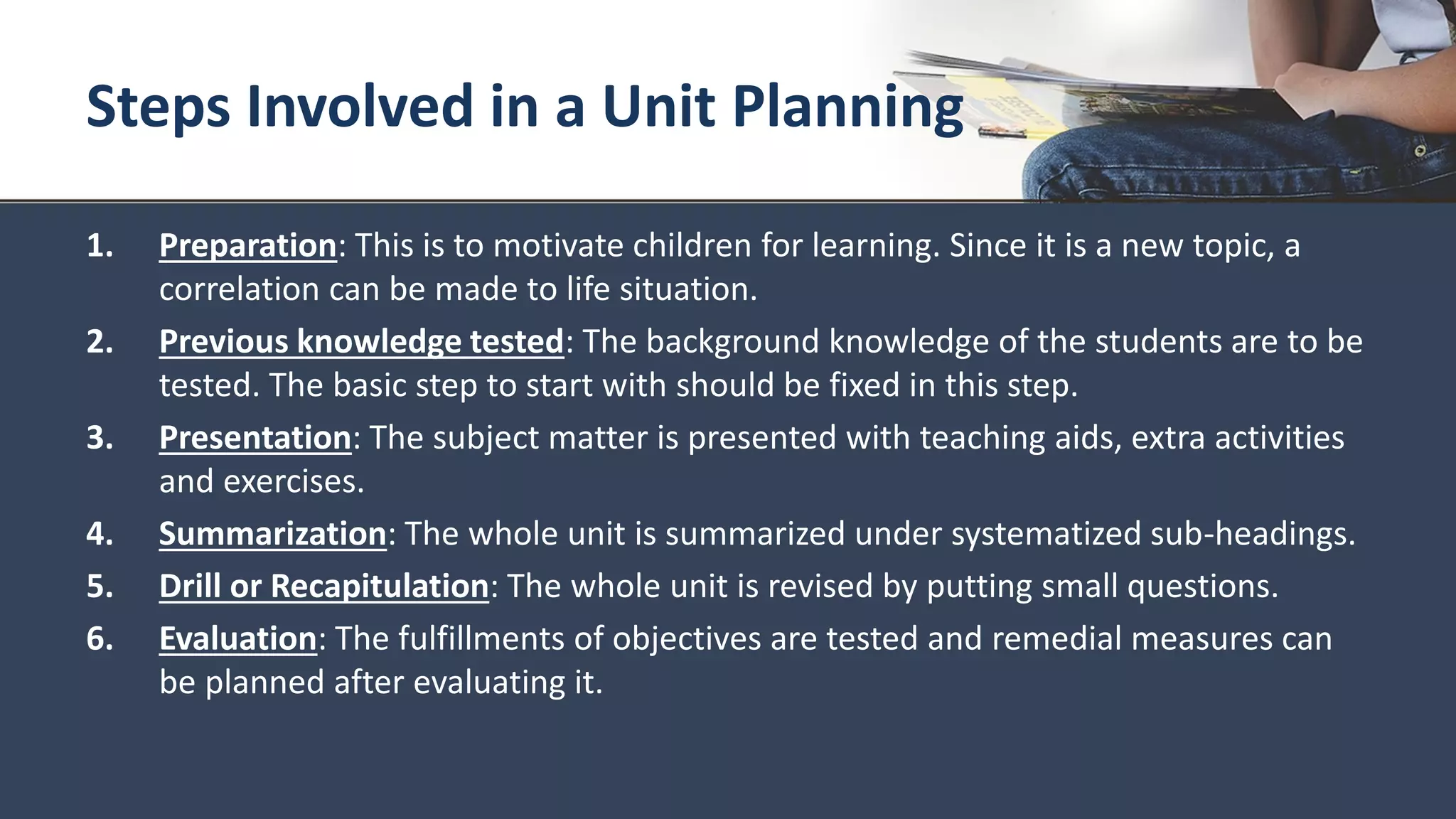 Steps Involved in a Unit Planning

1. Preparation: This is to motivate children for learning. Since it is a new topic, a correlation can be made to life situation.
2. Previous knowledge tested: The background knowledge of the students are to be tested. The basic step to start with should be fixed in this step.
3. Presentation: The subject matter is presented with teaching aids, extra activities and exercises.
4. Summarization: The whole unit is summarized under systematized sub-headings.
5. Drill or Recapitulation: The whole unit is revised by putting small questions.
6. Evaluation: The fulfillments of objectives are tested and remedial measures can be planned after evaluating it.